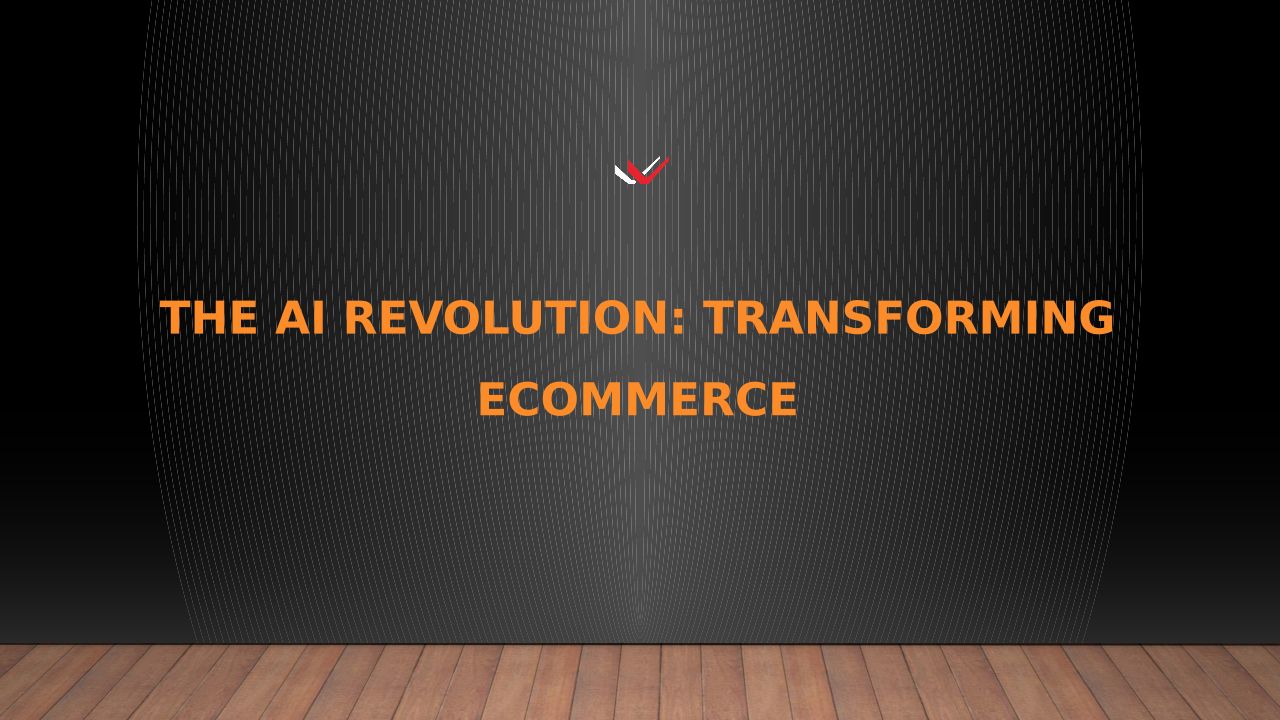 THE AI REVOLUTION: TRANSFORMING ECOMMERCE